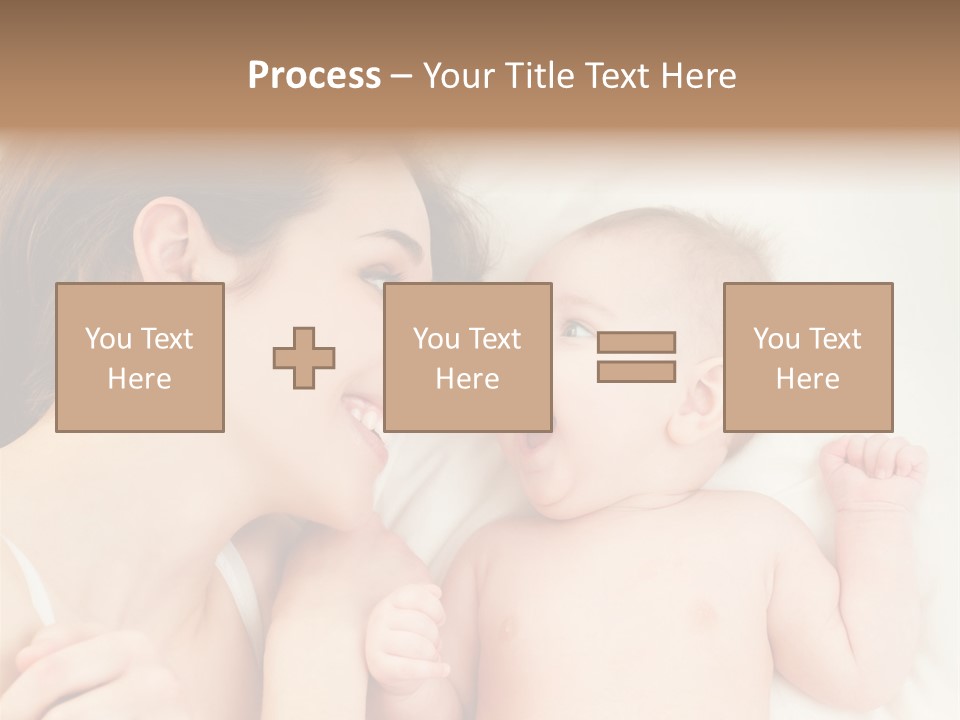 Process – Your Title Text Here

You Text Here

You Text Here

You Text Here